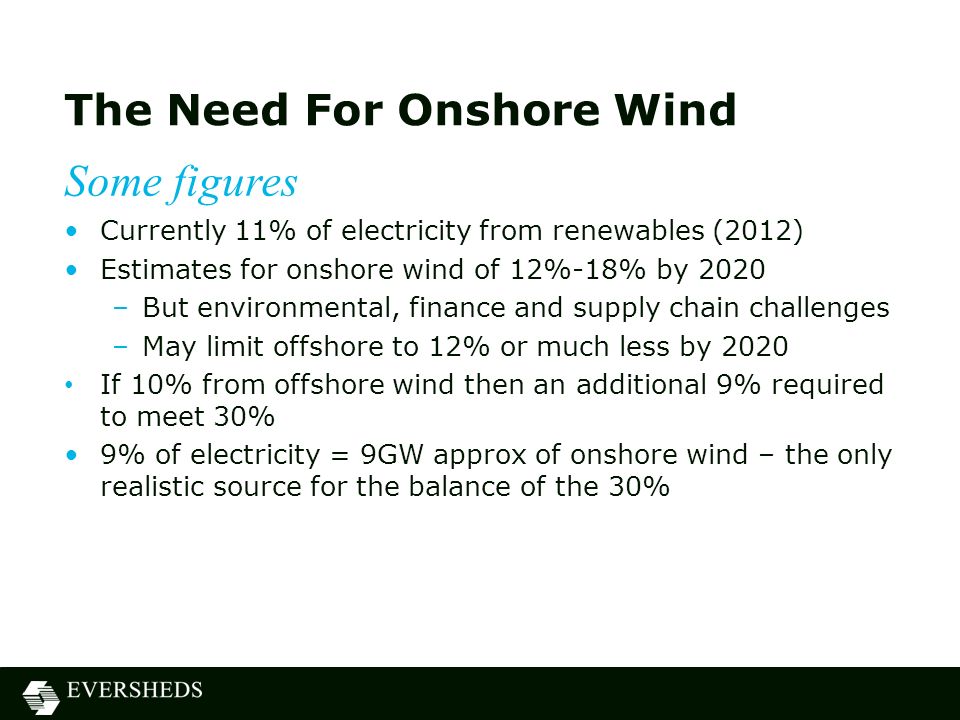 The Need For Onshore Wind

Some figures

• Currently 11% of electricity from renewables (2012)
• Estimates for onshore wind of 12%-18% by 2020
  – But environmental, finance and supply chain challenges
  – May limit offshore to 12% or much less by 2020
• If 10% from offshore wind then an additional 9% required to meet 30%
• 9% of electricity = 9GW approx of onshore wind – the only realistic source for the balance of the 30%

EVERSHEDS